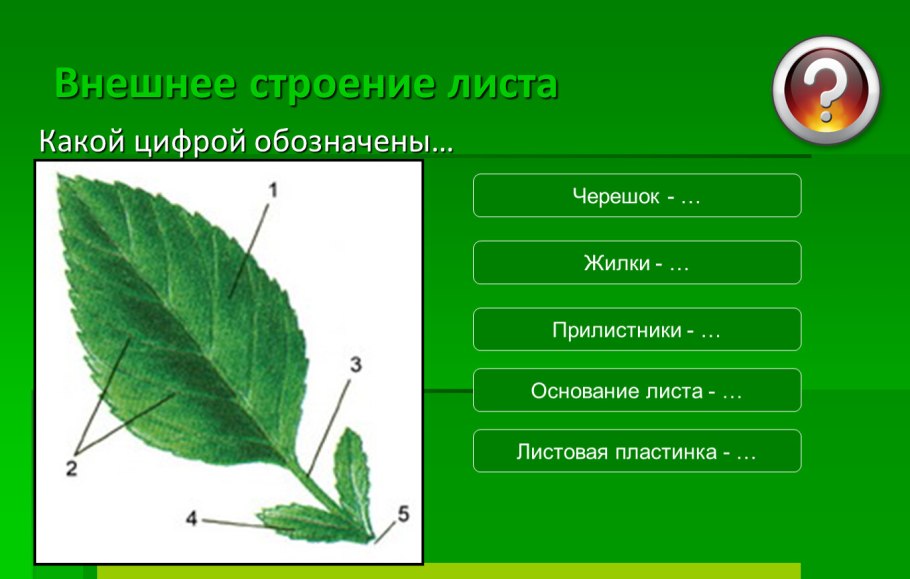 Внешнее строение листа

?

Какой цифрой обозначены…

1
2
3
4
5

Черешок - …

Жилки - …

Прилистники - …

Основание листа - …

Листовая пластинка - …